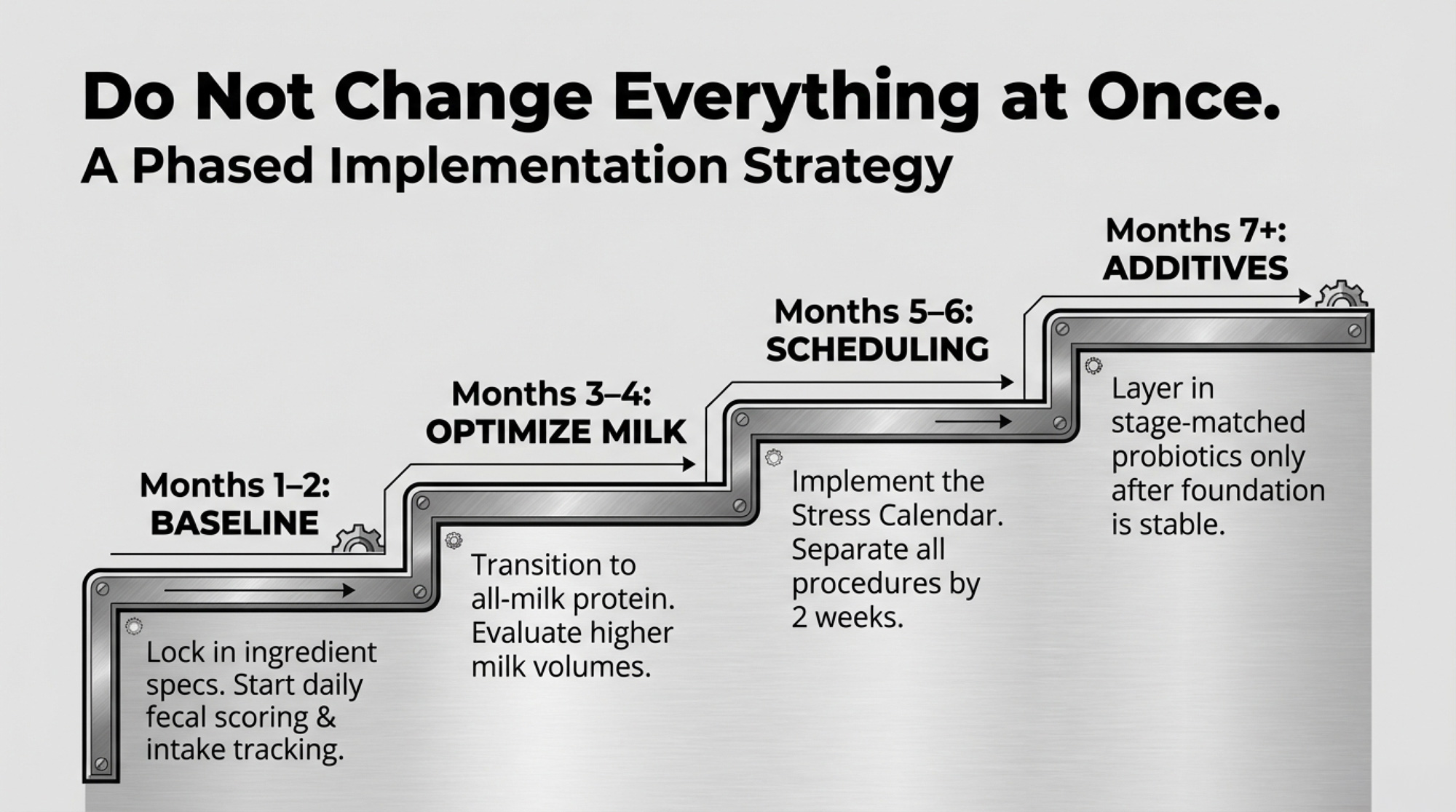 Do Not Change Everything at Once.
A Phased Implementation Strategy

Months 1–2:
BASELINE

Lock in ingredient specs. Start daily fecal scoring & intake tracking.

Months 3–4:
OPTIMIZE MILK

Transition to all-milk protein. Evaluate higher milk volumes.

Months 5–6:
SCHEDULING

Implement the Stress Calendar. Separate all procedures by 2 weeks.

Months 7+:
ADDITIVES

Layer in stage-matched probiotics only after foundation is stable.